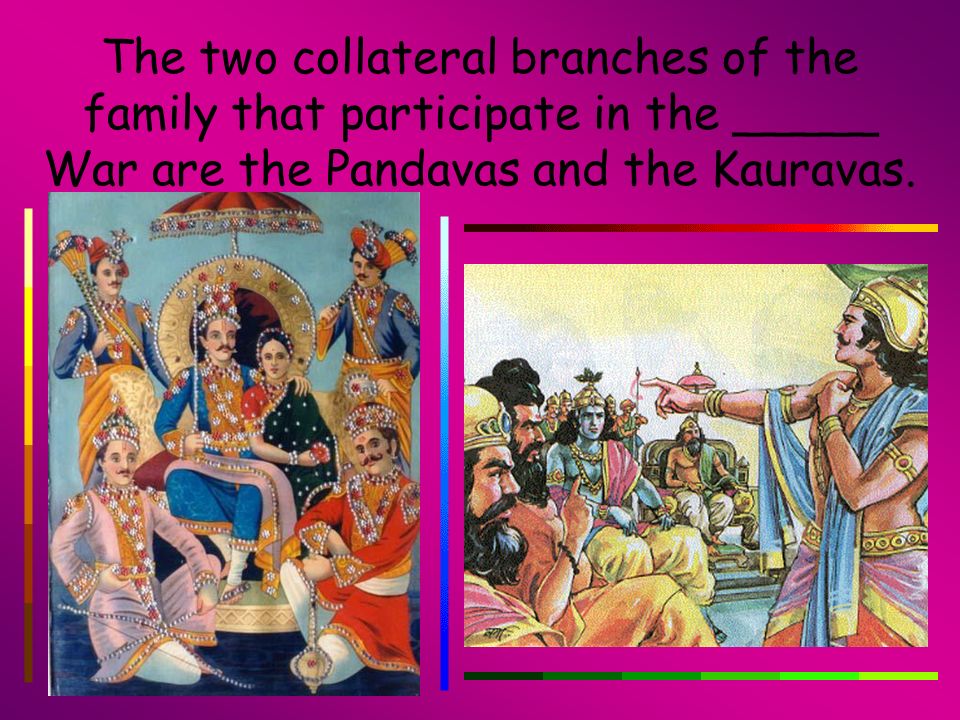 The two collateral branches of the family that participate in the _____ War are the Pandavas and the Kauravas.